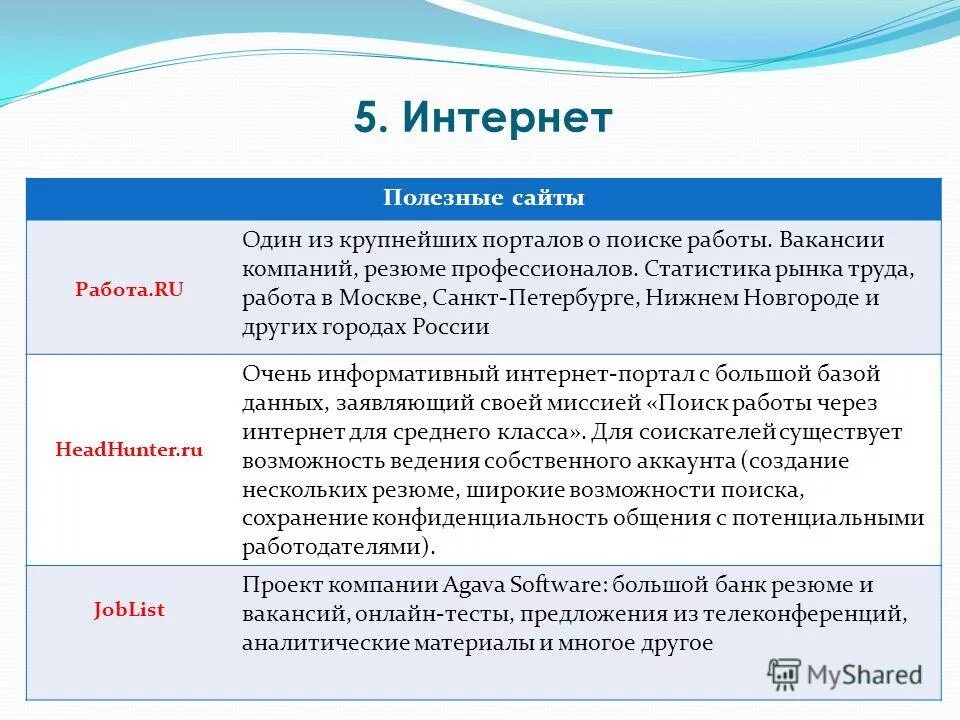 5. Интернет

| Полезные сайты | |
|---|---|
| Работа.RU | Один из крупнейших порталов о поиске работы. Вакансии компаний, резюме профессионалов. Статистика рынка труда, работа в Москве, Санкт-Петербурге, Нижнем Новгороде и других городах России |
| HeadHunter.ru | Очень информативный интернет-портал с большой базой данных, заявляющий своей миссией «Поиск работы через интернет для среднего класса». Для соискателей существует возможность ведения собственного аккаунта (создание нескольких резюме, широкие возможности поиска, сохранение конфиденциальность общения с потенциальными работодателями). |
| JobList | Проект компании Agava Software: большой банк резюме и вакансий, онлайн-тесты, предложения из телеконференций, аналитические материалы и многое другое |

MyShared